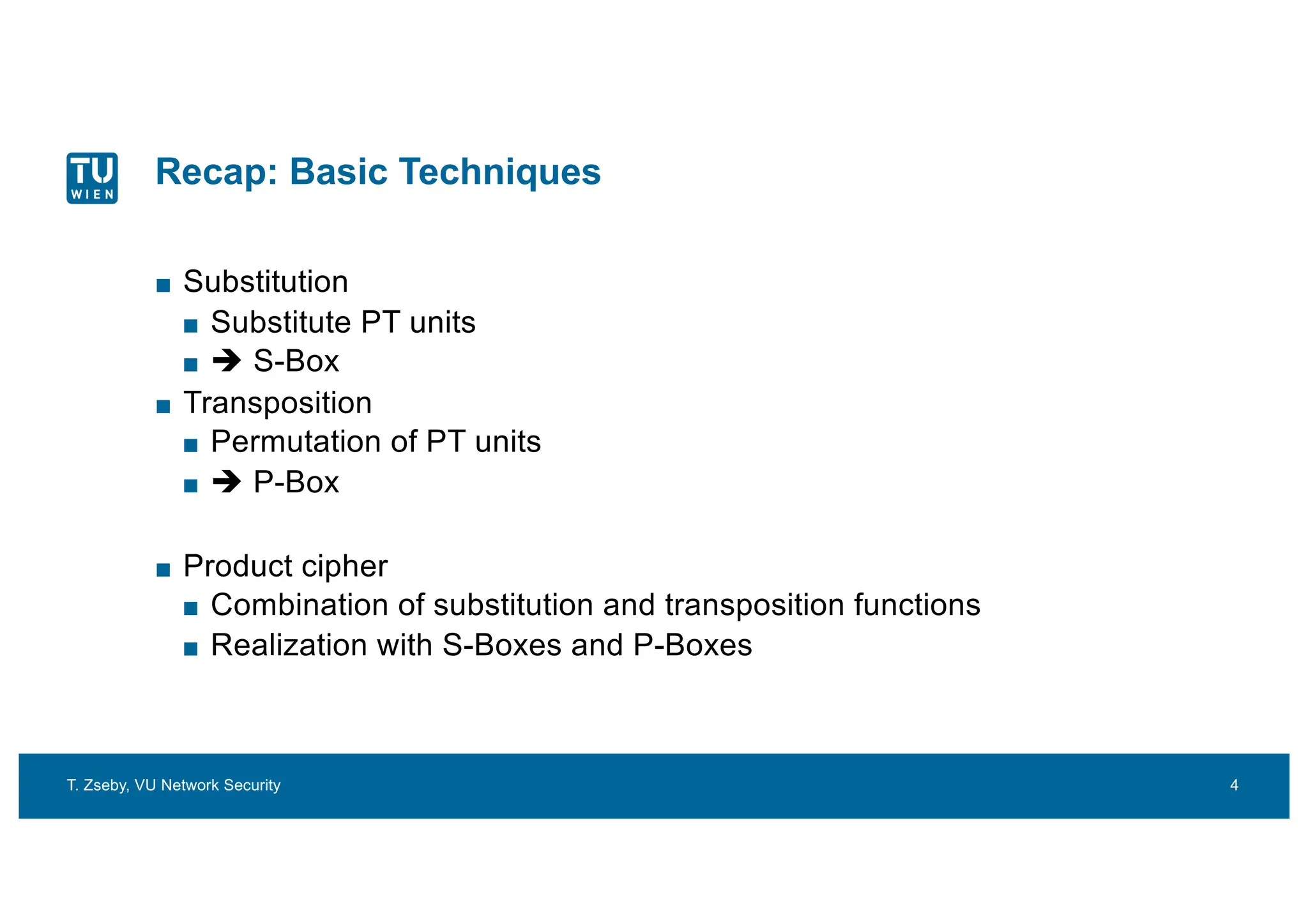 TU WIEN

Recap: Basic Techniques

■ Substitution
  ■ Substitute PT units
  ■ ➔ S-Box
■ Transposition
  ■ Permutation of PT units
  ■ ➔ P-Box

■ Product cipher
  ■ Combination of substitution and transposition functions
  ■ Realization with S-Boxes and P-Boxes

T. Zseby, VU Network Security

4